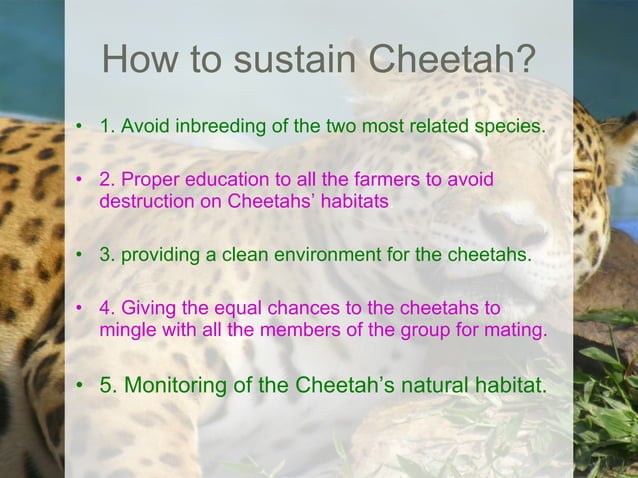 How to sustain Cheetah?

• 1. Avoid inbreeding of the two most related species.

• 2. Proper education to all the farmers to avoid destruction on Cheetahs' habitats

• 3. providing a clean environment for the cheetahs.

• 4. Giving the equal chances to the cheetahs to mingle with all the members of the group for mating.

• 5. Monitoring of the Cheetah's natural habitat.